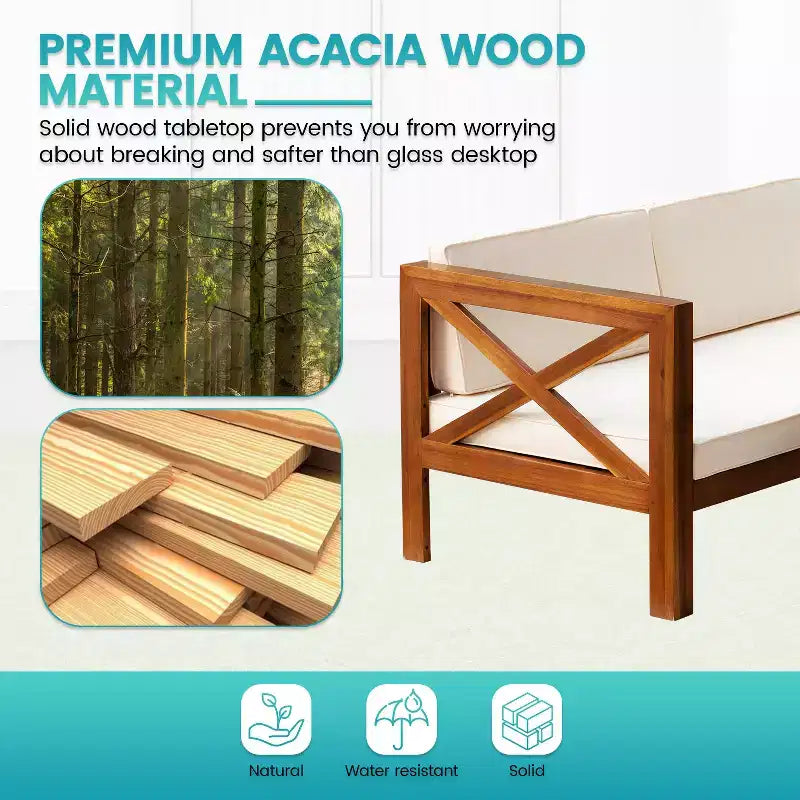 PREMIUM ACACIA WOOD MATERIAL

Solid wood tabletop prevents you from worrying about breaking and safter than glass desktop

Natural

Water resistant

Solid